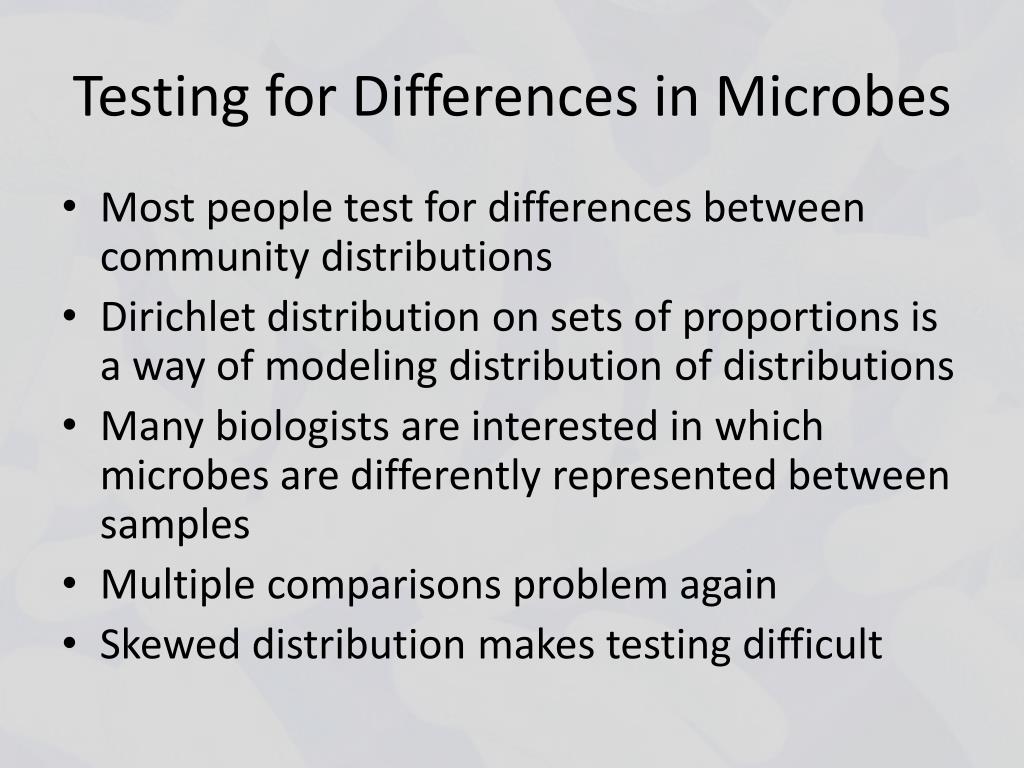 Testing for Differences in Microbes

• Most people test for differences between community distributions
• Dirichlet distribution on sets of proportions is a way of modeling distribution of distributions
• Many biologists are interested in which microbes are differently represented between samples
• Multiple comparisons problem again
• Skewed distribution makes testing difficult